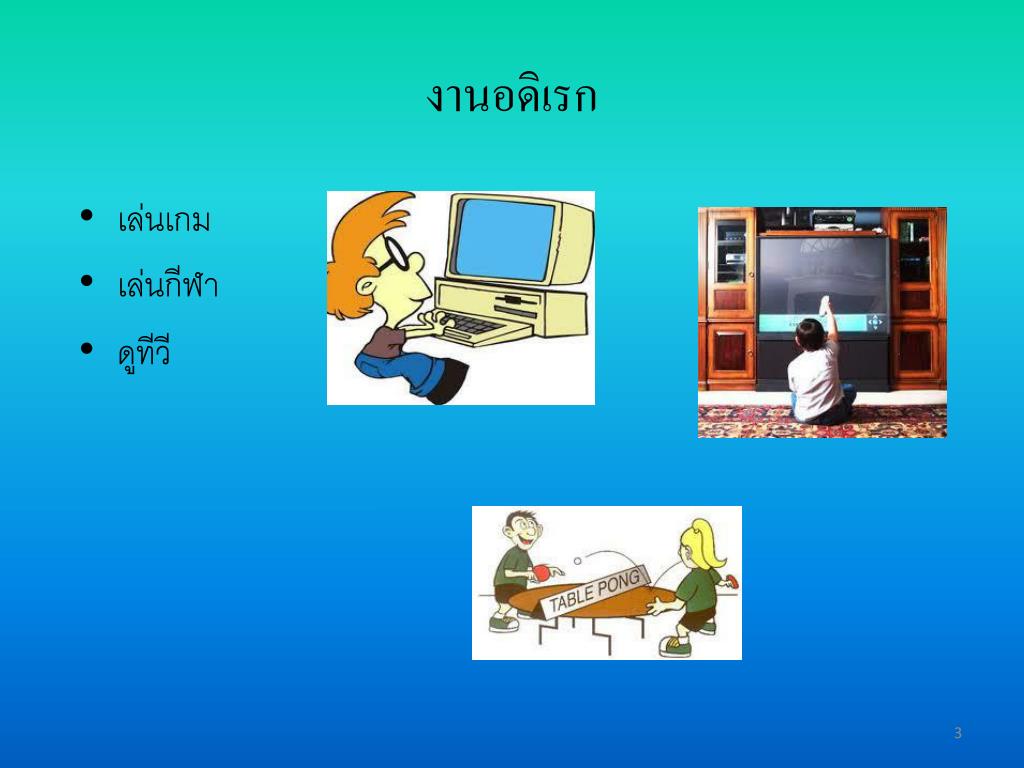 งานอดิเรก

• เล่นเกม
• เล่นกีฬา
• ดูทีวี

TABLE PONG

3